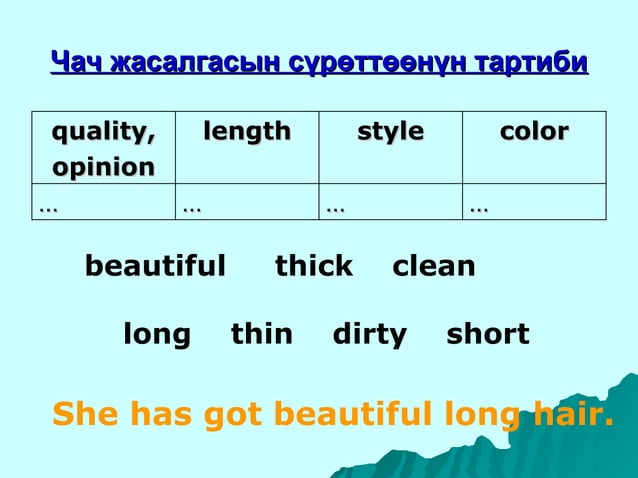 Чач жасалгасын сүрөттөөнүн тартиби

| quality, opinion | length | style | color |
|---|---|---|---|
| … | … | … | … |

beautiful thick clean

long thin dirty short

She has got beautiful long hair.